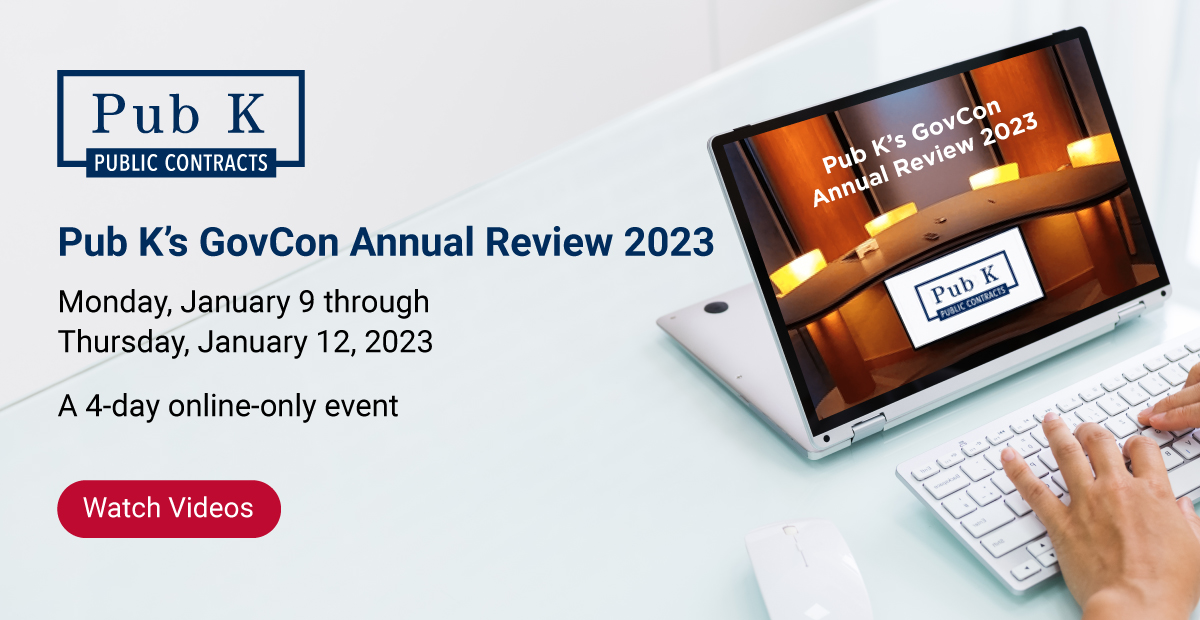 Pub K
PUBLIC CONTRACTS

Pub K's GovCon Annual Review 2023

Monday, January 9 through Thursday, January 12, 2023

A 4-day online-only event

Watch Videos

Pub K's GovCon Annual Review 2023

Pub K
PUBLIC CONTRACTS